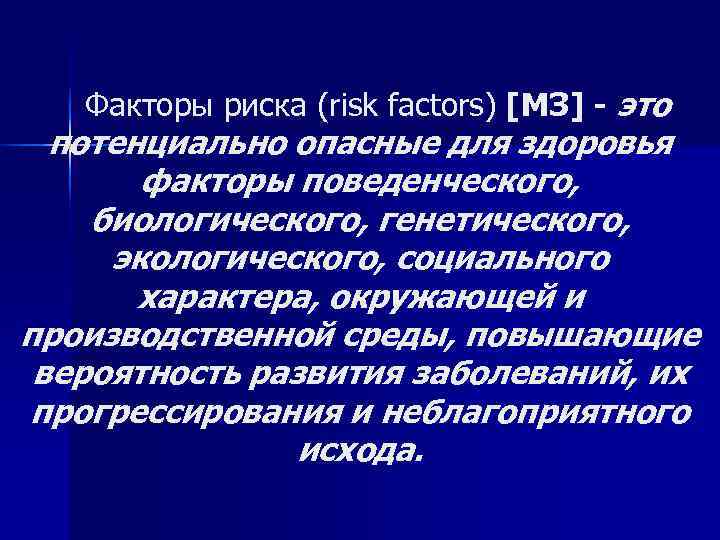 Факторы риска (risk factors) [МЗ] - это потенциально опасные для здоровья факторы поведенческого, биологического, генетического, экологического, социального характера, окружающей и производственной среды, повышающие вероятность развития заболеваний, их прогрессирования и неблагоприятного исхода.